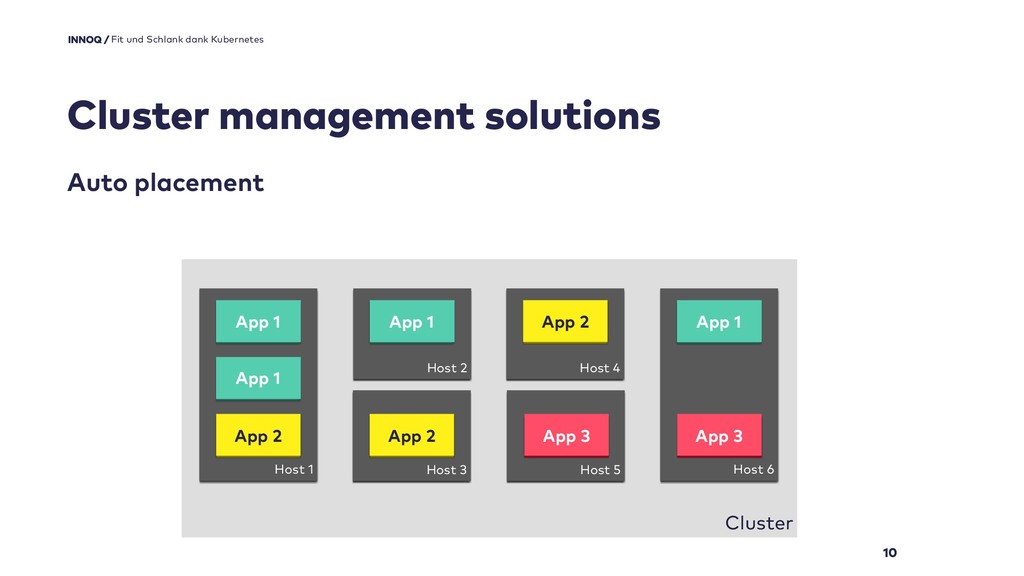 INNOQ / Fit und Schlank dank Kubernetes

Cluster management solutions

Auto placement

App 1

App 1

App 2

Host 1

App 1

Host 2

App 2

Host 3

App 2

Host 4

App 3

Host 5

App 1

App 3

Host 6

Cluster

10